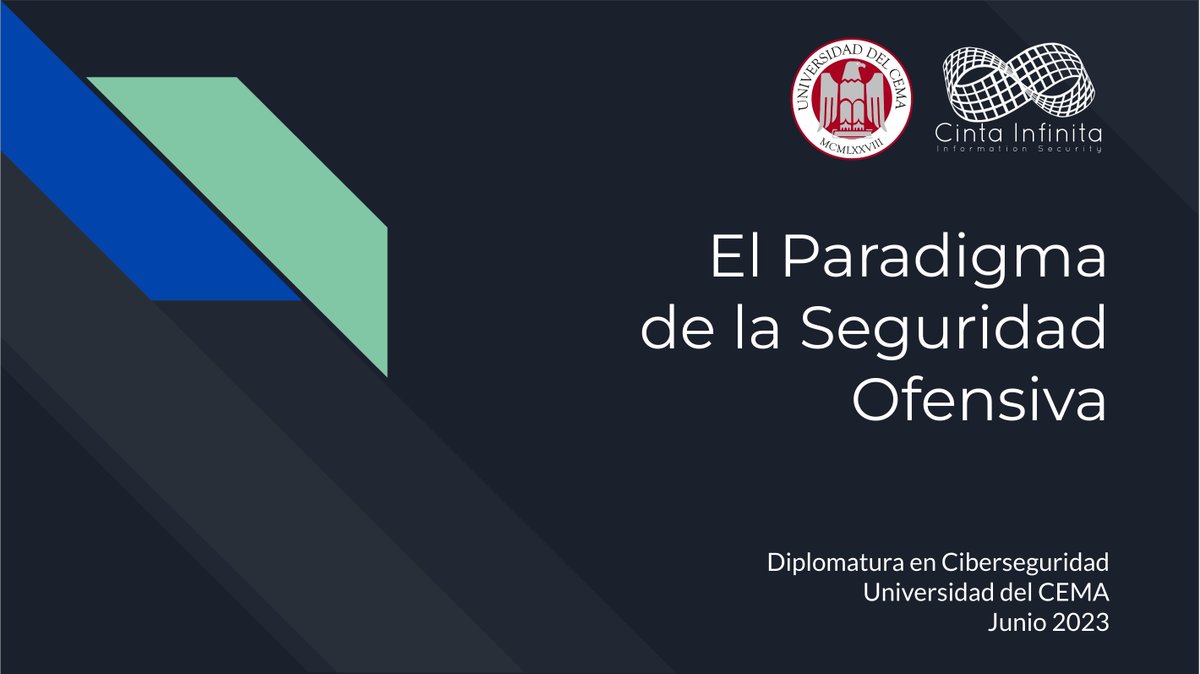 UNIVERSIDAD DEL CEMA
MCMLXXVIII

Cinta Infinita
Information Security

El Paradigma de la Seguridad Ofensiva

Diplomatura en Ciberseguridad
Universidad del CEMA
Junio 2023